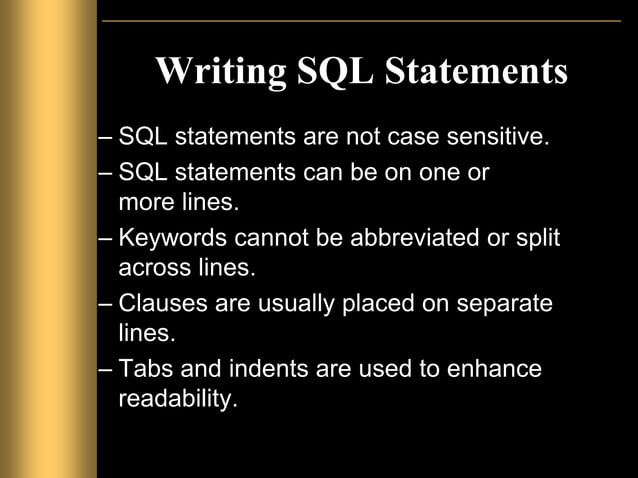 Writing SQL Statements

– SQL statements are not case sensitive.

– SQL statements can be on one or more lines.

– Keywords cannot be abbreviated or split across lines.

– Clauses are usually placed on separate lines.

– Tabs and indents are used to enhance readability.